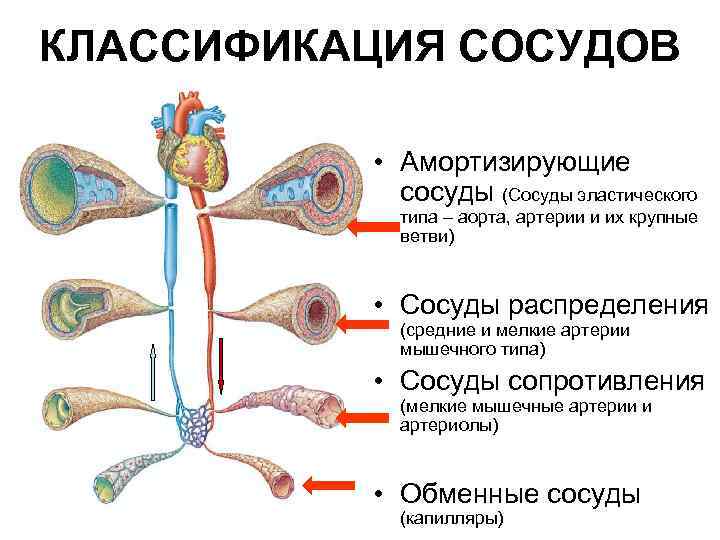 КЛАССИФИКАЦИЯ СОСУДОВ

• Амортизирующие сосуды (Сосуды эластического типа – аорта, артерии и их крупные ветви)

• Сосуды распределения (средние и мелкие артерии мышечного типа)

• Сосуды сопротивления (мелкие мышечные артерии и артериолы)

• Обменные сосуды (капилляры)